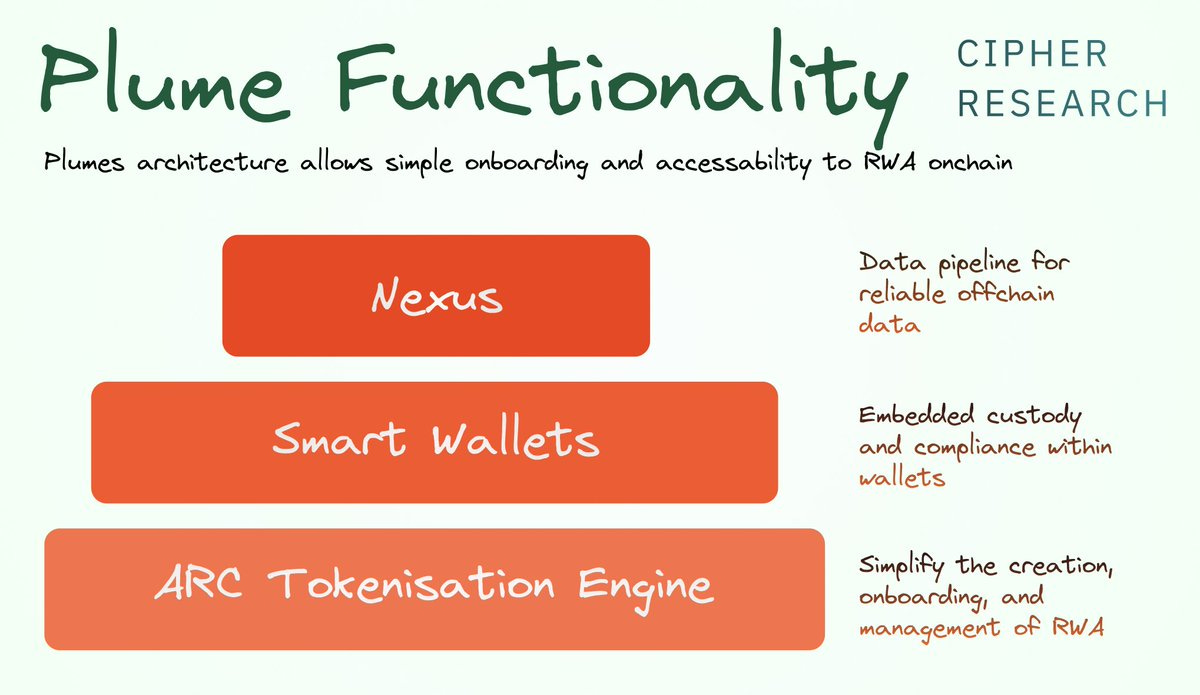 Plume Functionality

CIPHER RESEARCH

Plumes architecture allows simple onboarding and accessability to RWA onchain

Nexus

Data pipeline for reliable offchain data

Smart Wallets

Embedded custody and compliance within wallets

ARC Tokenisation Engine

Simplify the creation, onboarding, and management of RWA